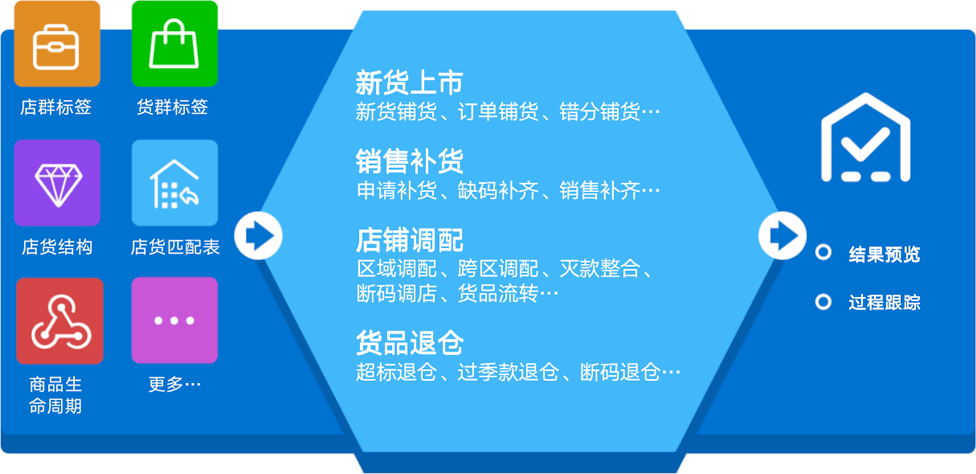 店群标签

货群标签

店货结构

店货匹配表

商品生命周期

更多…

新货上市
新货铺货、订单铺货、错分铺货…

销售补货
申请补货、缺码补齐、销售补齐…

店铺调配
区域调配、跨区调配、灭款整合、断码调店、货品流转…

货品退仓
超标退仓、过季款退仓、断码退仓…

结果预览

过程跟踪